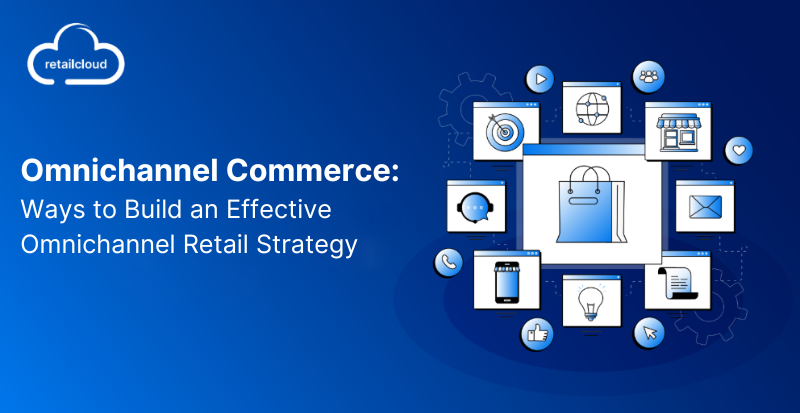 retailcloud

Omnichannel Commerce:
Ways to Build an Effective Omnichannel Retail Strategy